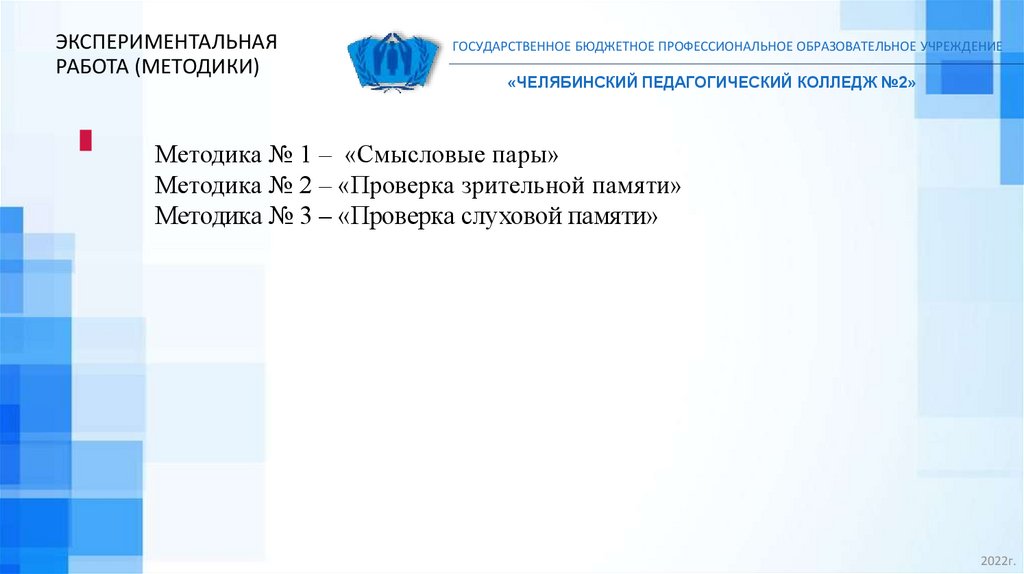 ЭКСПЕРИМЕНТАЛЬНАЯ РАБОТА (МЕТОДИКИ)

ГОСУДАРСТВЕННОЕ БЮДЖЕТНОЕ ПРОФЕССИОНАЛЬНОЕ ОБРАЗОВАТЕЛЬНОЕ УЧРЕЖДЕНИЕ

«ЧЕЛЯБИНСКИЙ ПЕДАГОГИЧЕСКИЙ КОЛЛЕДЖ №2»

Методика № 1 – «Смысловые пары»
Методика № 2 – «Проверка зрительной памяти»
Методика № 3 – «Проверка слуховой памяти»

2022г.